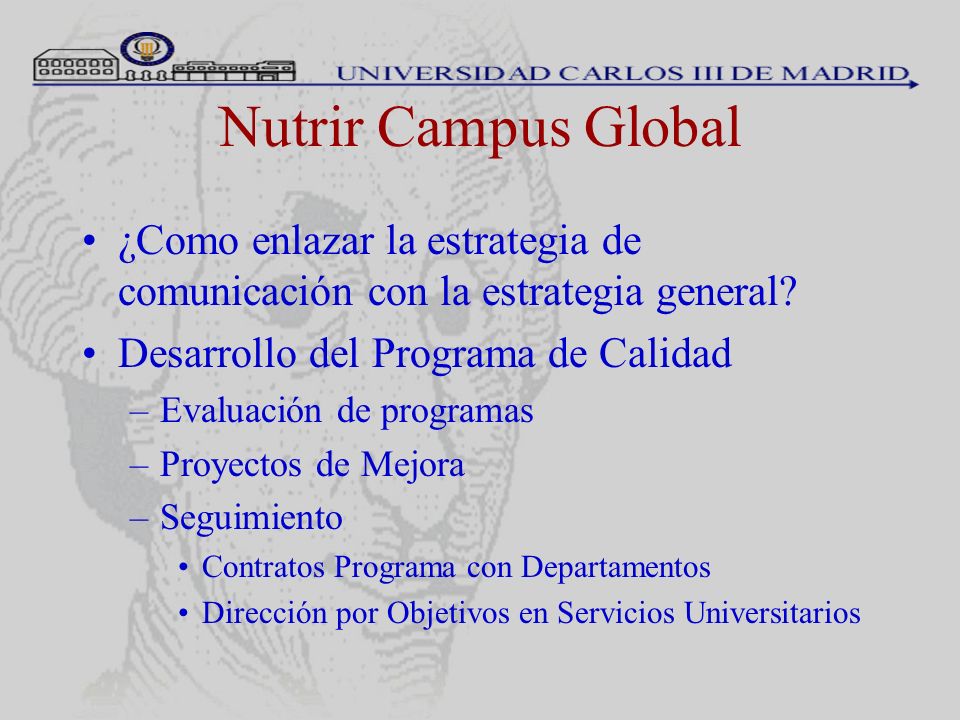 UNIVERSIDAD CARLOS III DE MADRID

Nutrir Campus Global

• ¿Como enlazar la estrategia de comunicación con la estrategia general?
• Desarrollo del Programa de Calidad
– Evaluación de programas
– Proyectos de Mejora
– Seguimiento
• Contratos Programa con Departamentos
• Dirección por Objetivos en Servicios Universitarios